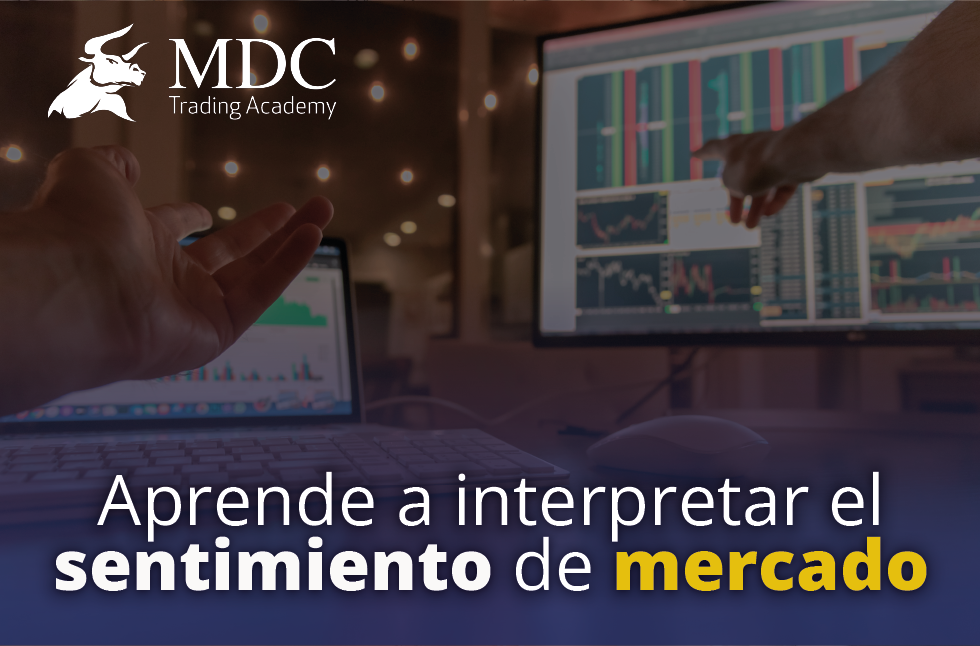 MDC
Trading Academy

Aprende a interpretar el sentimiento de mercado